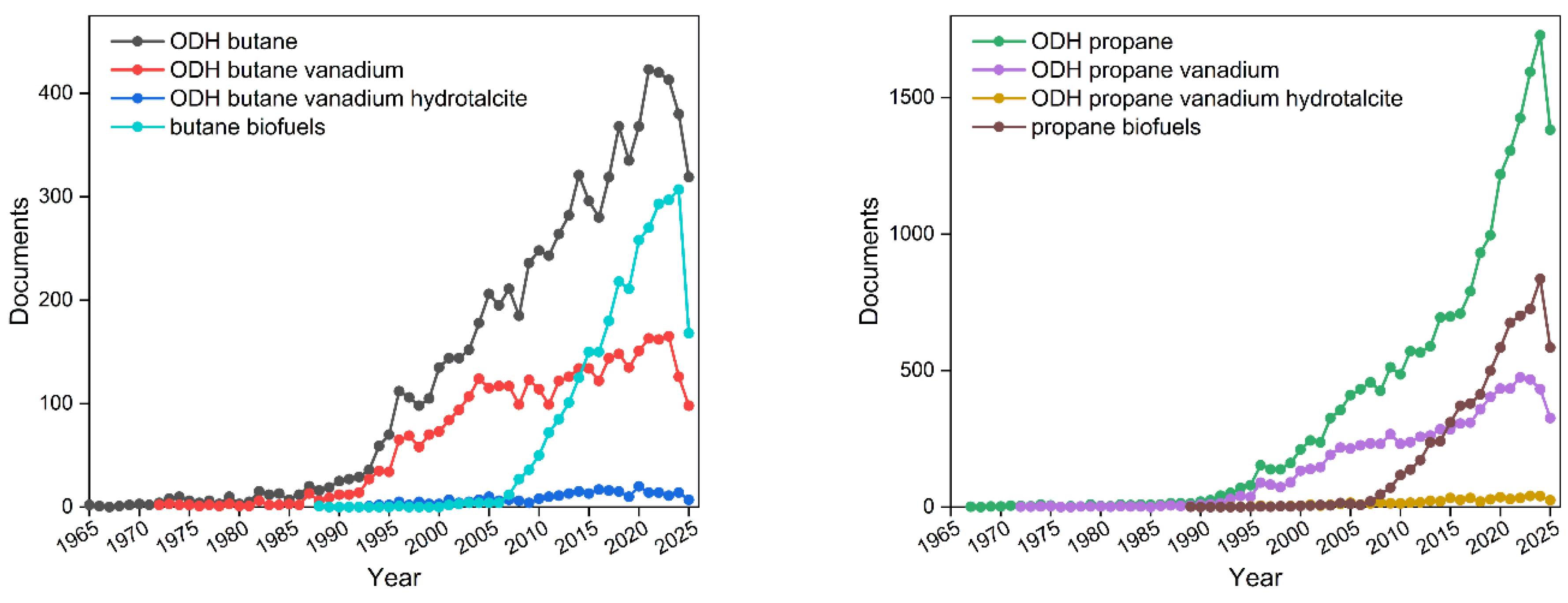 ODH butane
ODH butane vanadium
ODH butane vanadium hydrotalcite
butane biofuels

Documents

400
300
200
100
0

1965 1970 1975 1980 1985 1990 1995 2000 2005 2010 2015 2020 2025

Year

ODH propane
ODH propane vanadium
ODH propane vanadium hydrotalcite
propane biofuels

Documents

1500
1000
500
0

1965 1970 1975 1980 1985 1990 1995 2000 2005 2010 2015 2020 2025

Year